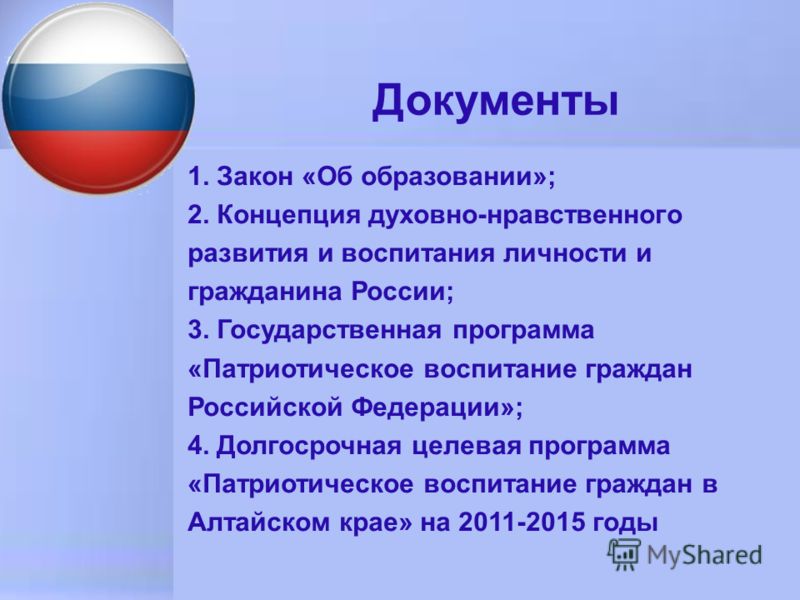 Документы

1. Закон «Об образовании»;
2. Концепция духовно-нравственного развития и воспитания личности и гражданина России;
3. Государственная программа «Патриотическое воспитание граждан Российской Федерации»;
4. Долгосрочная целевая программа «Патриотическое воспитание граждан в Алтайском крае» на 2011-2015 годы

MyShared